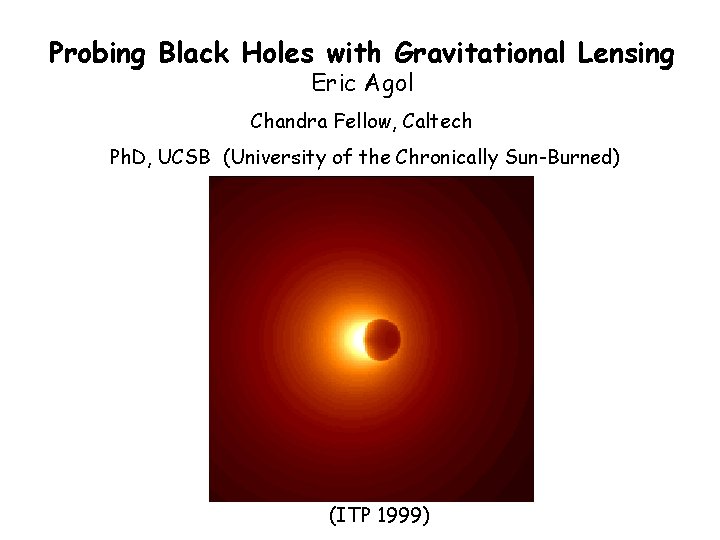 Probing Black Holes with Gravitational Lensing
Eric Agol

Chandra Fellow, Caltech

PhD, UCSB (University of the Chronically Sun-Burned)

(ITP 1999)